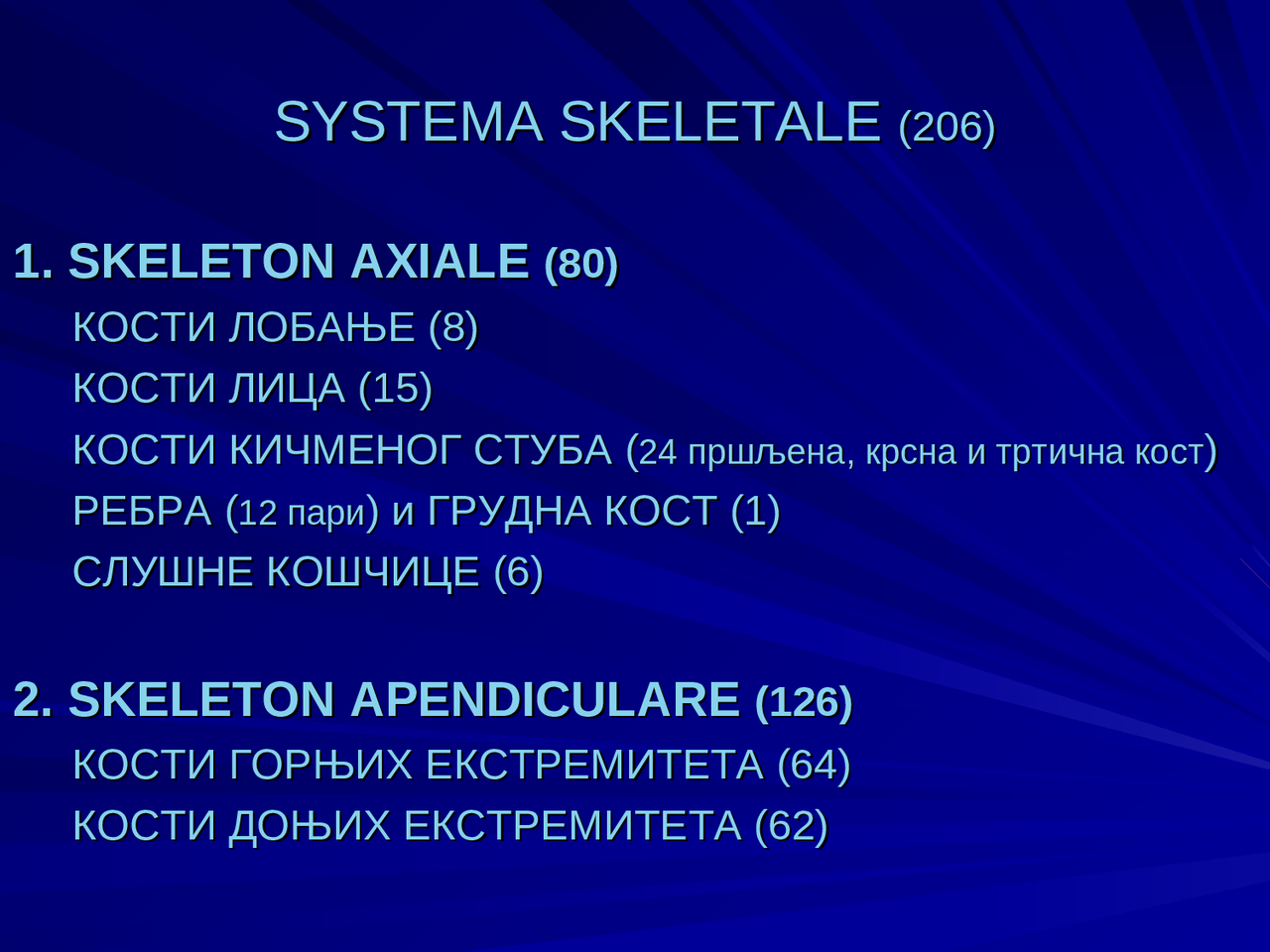 SYSTEMA SKELETALE (206)

1. SKELETON AXIALE (80)
КОСТИ ЛОБАЊЕ (8)
КОСТИ ЛИЦА (15)
КОСТИ КИЧМЕНОГ СТУБА (24 пршљена, крсна и тртична кост)
РЕБРА (12 пари) и ГРУДНА КОСТ (1)
СЛУШНЕ КОШЧИЦЕ (6)

2. SKELETON APENDICULARE (126)
КОСТИ ГОРЊИХ ЕКСТРЕМИТЕТА (64)
КОСТИ ДОЊИХ ЕКСТРЕМИТЕТА (62)